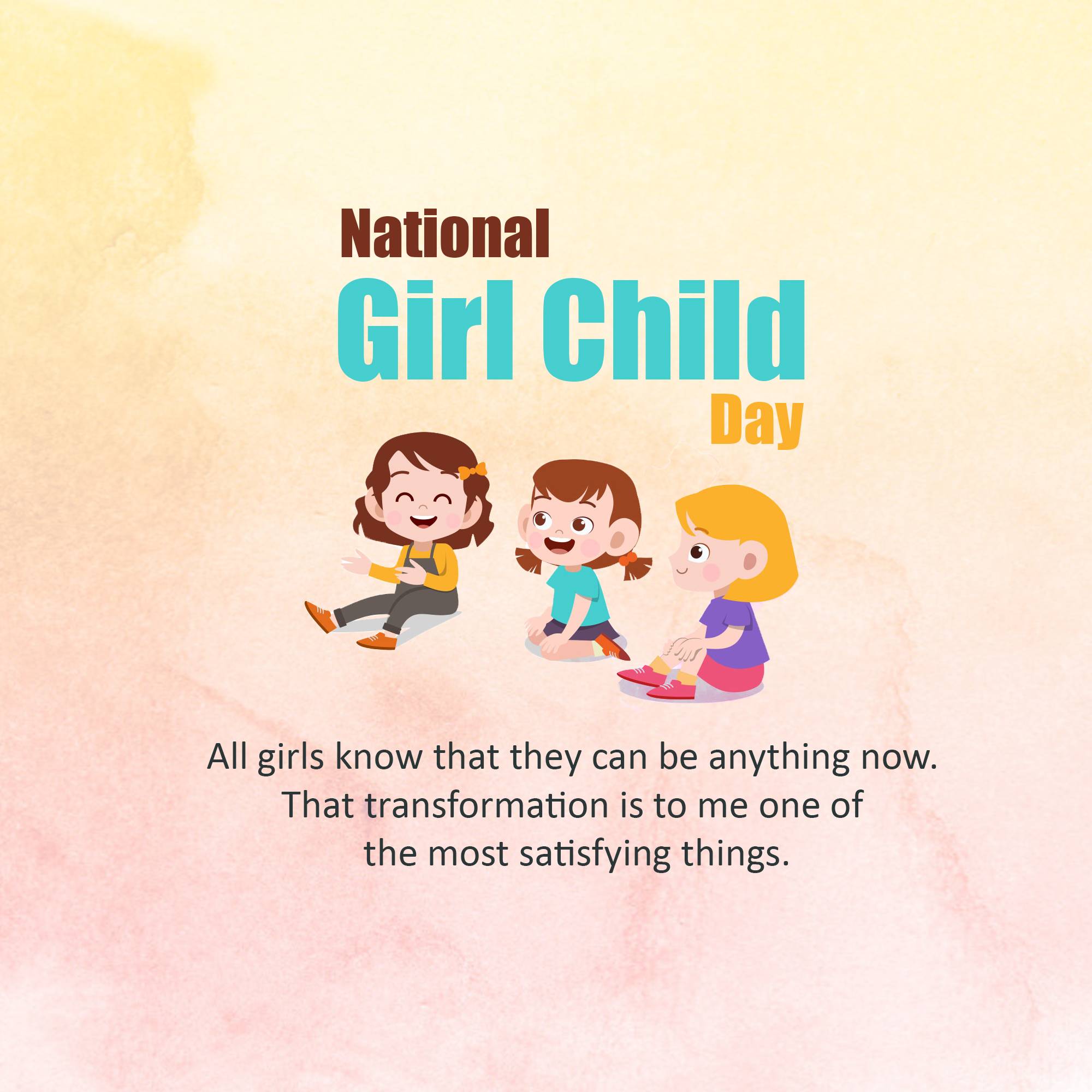 National
Girl Child
Day

All girls know that they can be anything now. That transformation is to me one of the most satisfying things.